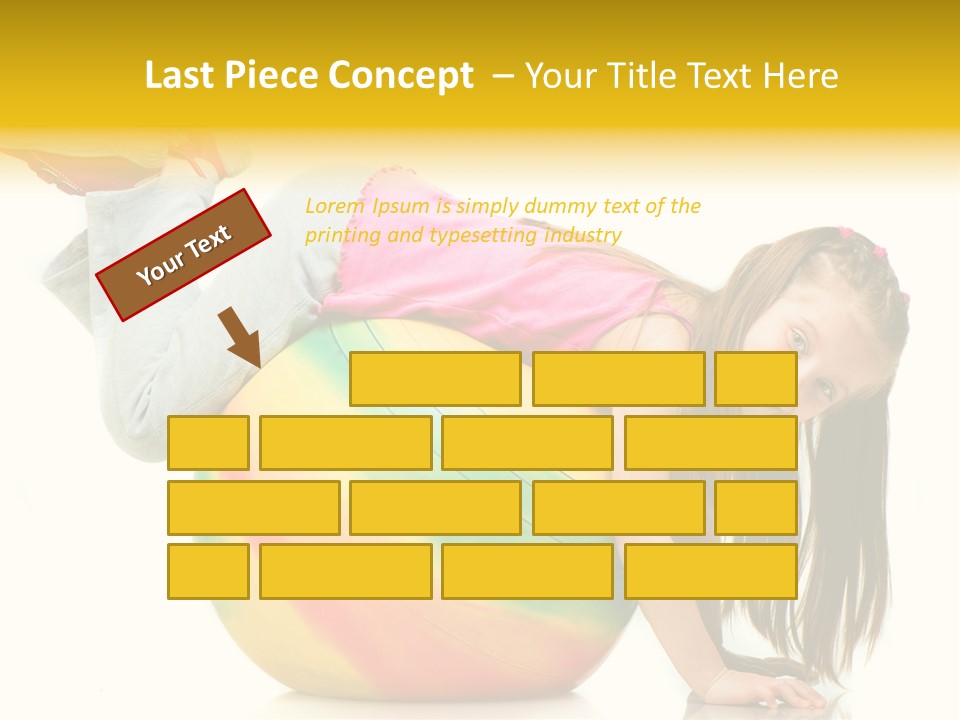 Last Piece Concept – Your Title Text Here

Your Text

Lorem Ipsum is simply dummy text of the printing and typesetting industry